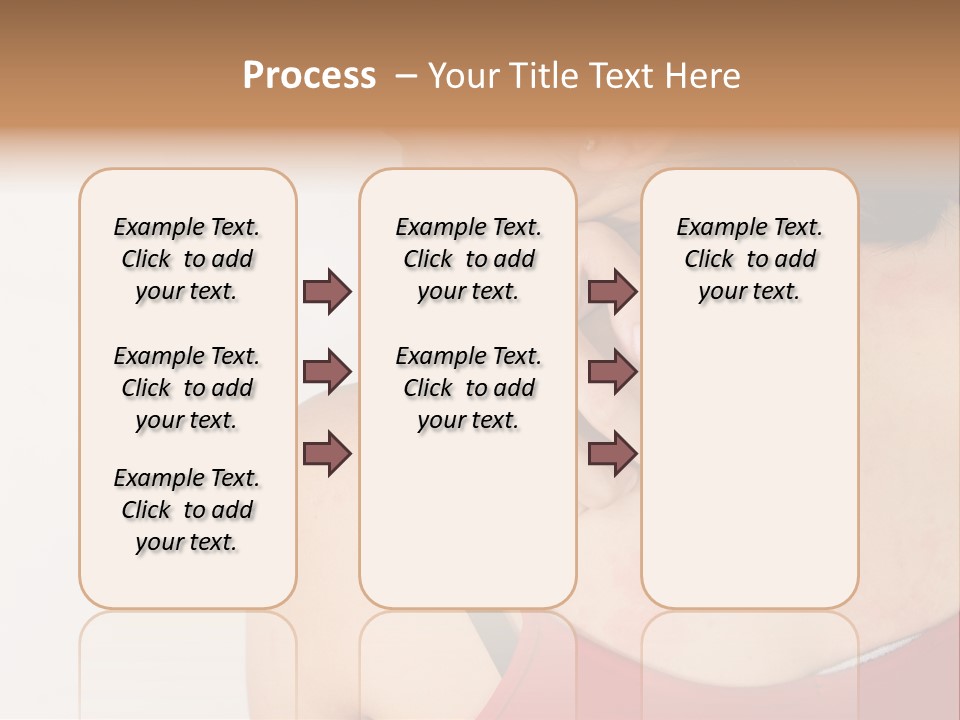 Process – Your Title Text Here

Example Text. Click to add your text.

Example Text. Click to add your text.

Example Text. Click to add your text.

Example Text. Click to add your text.

Example Text. Click to add your text.

Example Text. Click to add your text.